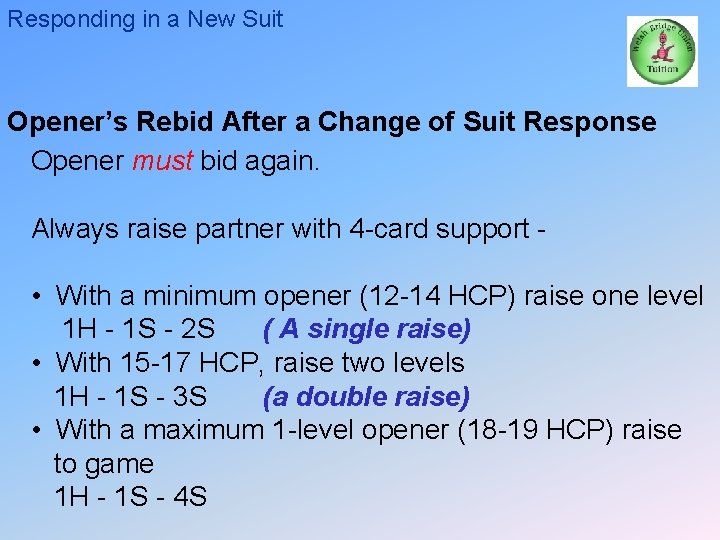 Responding in a New Suit

Welsh Bridge Union
Tuition

Opener's Rebid After a Change of Suit Response

Opener must bid again.

Always raise partner with 4-card support -

• With a minimum opener (12-14 HCP) raise one level
1H - 1S - 2S ( A single raise)
• With 15-17 HCP, raise two levels
1H - 1S - 3S (a double raise)
• With a maximum 1-level opener (18-19 HCP) raise to game
1H - 1S - 4S